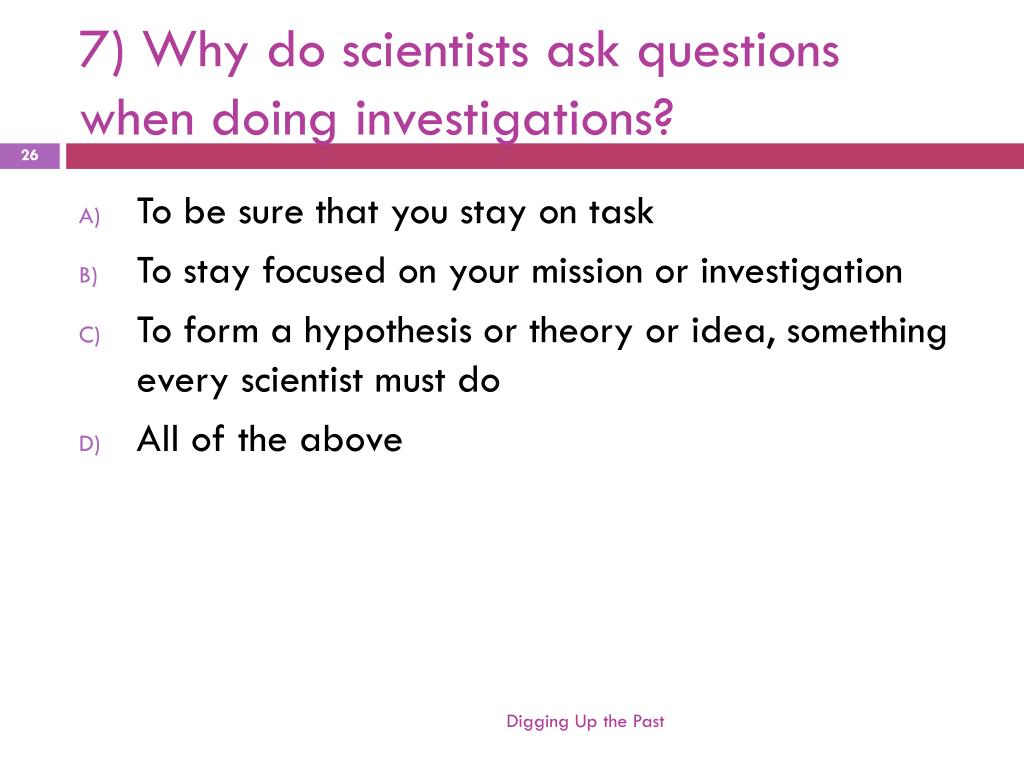 7) Why do scientists ask questions when doing investigations?

26

A) To be sure that you stay on task
B) To stay focused on your mission or investigation
C) To form a hypothesis or theory or idea, something every scientist must do
D) All of the above

Digging Up the Past